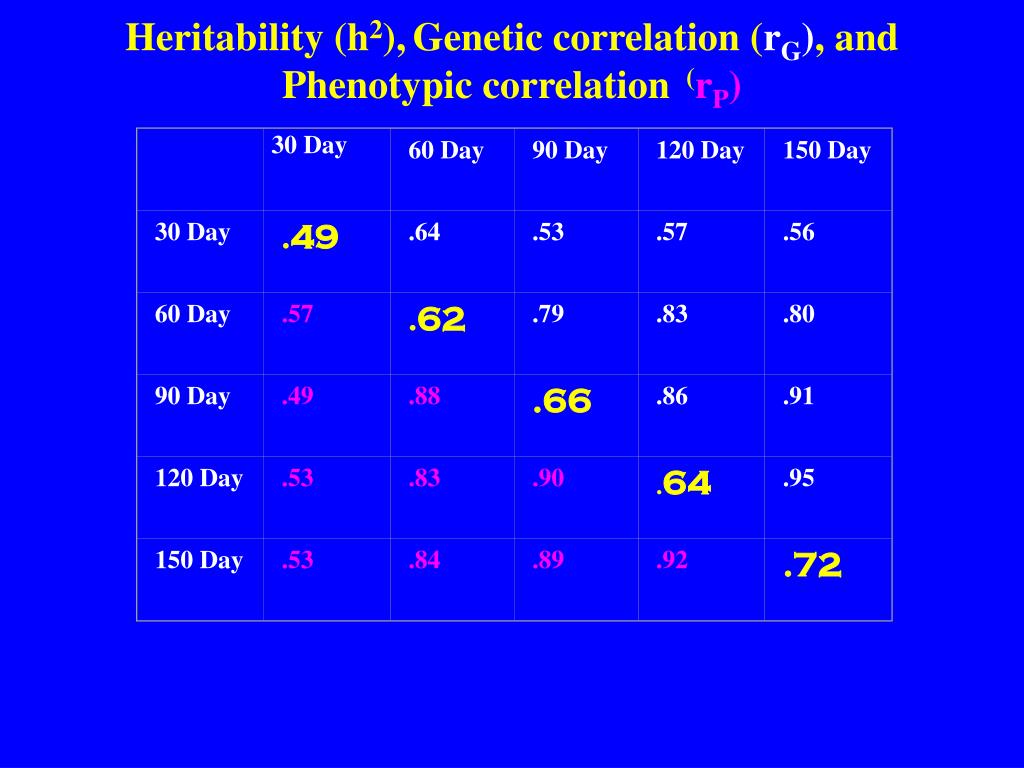 Heritability ($h^2$), Genetic correlation ($r_G$), and Phenotypic correlation ($r_P$)

| | 30 Day | 60 Day | 90 Day | 120 Day | 150 Day |
|---|---|---|---|---|---|
| 30 Day | .49 | .64 | .53 | .57 | .56 |
| 60 Day | .57 | .62 | .79 | .83 | .80 |
| 90 Day | .49 | .88 | .66 | .86 | .91 |
| 120 Day | .53 | .83 | .90 | .64 | .95 |
| 150 Day | .53 | .84 | .89 | .92 | .72 |